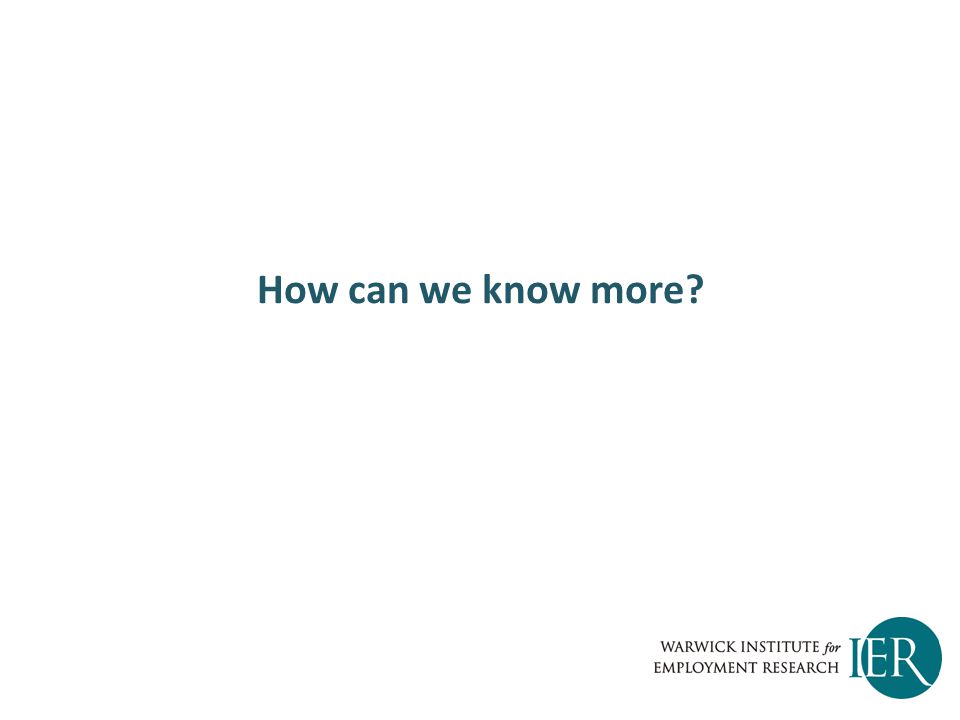 How can we know more?

WARWICK INSTITUTE for EMPLOYMENT RESEARCH IER